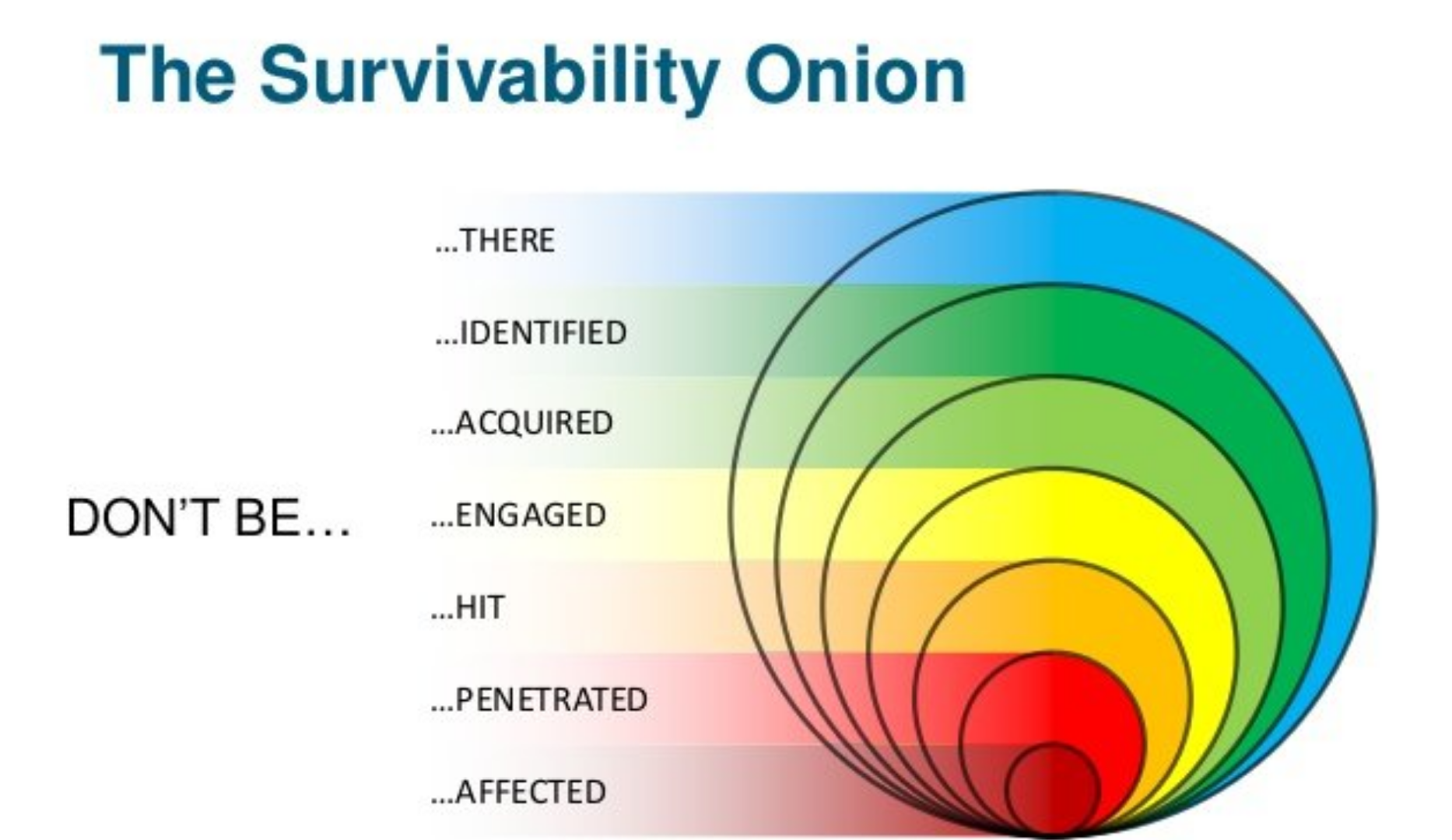 The Survivability Onion

DON'T BE…

…THERE

…IDENTIFIED

…ACQUIRED

…ENGAGED

…HIT

…PENETRATED

…AFFECTED